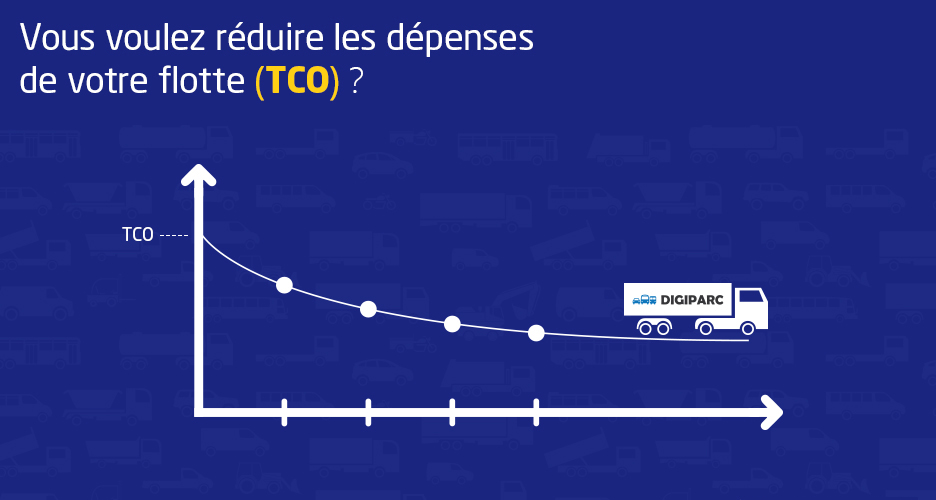 Vous voulez réduire les dépenses de votre flotte (TCO) ?

TCO -----

DIGIPARC